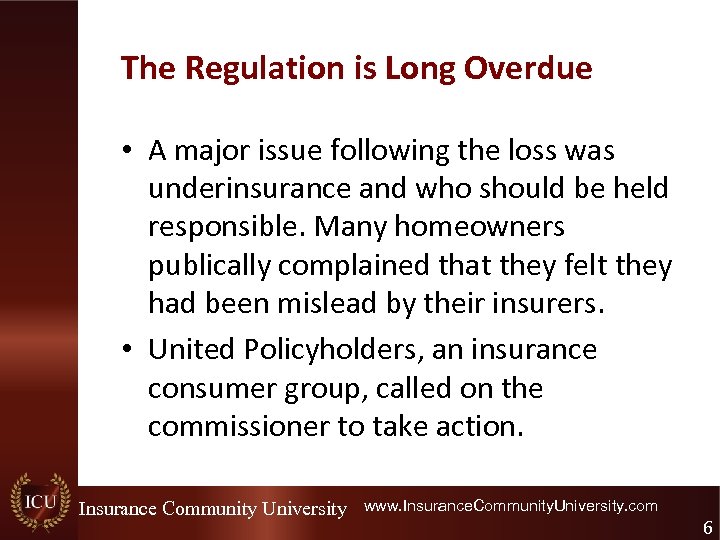 The Regulation is Long Overdue

• A major issue following the loss was underinsurance and who should be held responsible. Many homeowners publically complained that they felt they had been mislead by their insurers.

• United Policyholders, an insurance consumer group, called on the commissioner to take action.

ICU Insurance Community University www.InsuranceCommunityUniversity.com

6